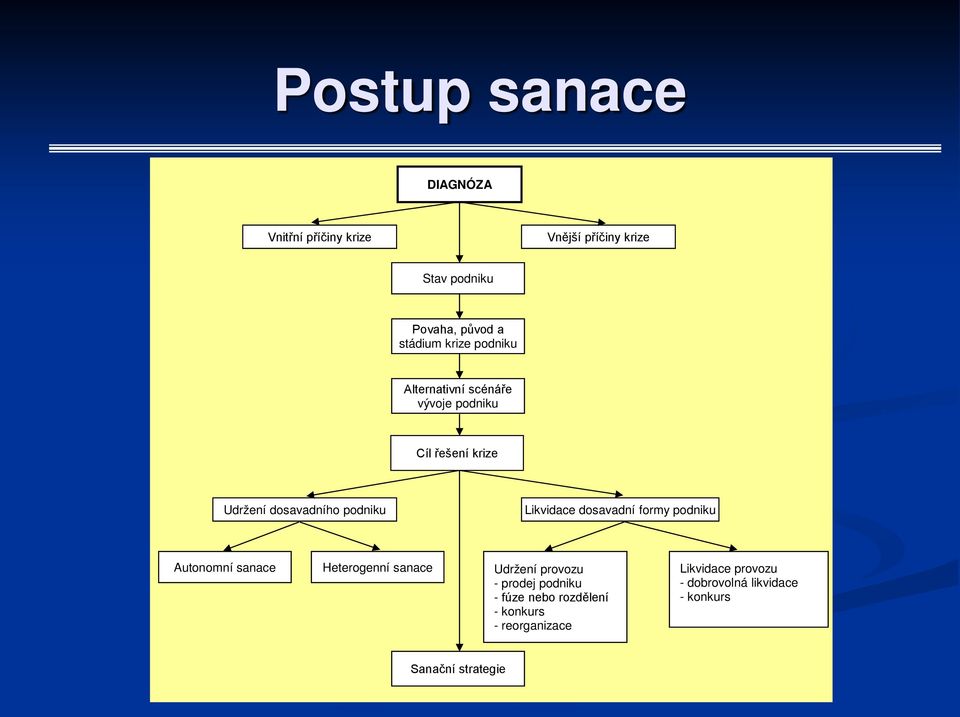 Postup sanace

DIAGNÓZA

Vnitřní příčiny krize

Vnější příčiny krize

Stav podniku

Povaha, původ a stádium krize podniku

Alternativní scénáře vývoje podniku

Cíl řešení krize

Udržení dosavadního podniku

Likvidace dosavadní formy podniku

Autonomní sanace

Heterogenní sanace

Udržení provozu
- prodej podniku
- fúze nebo rozdělení
- konkurs
- reorganizace

Likvidace provozu
- dobrovolná likvidace
- konkurs

Sanační strategie